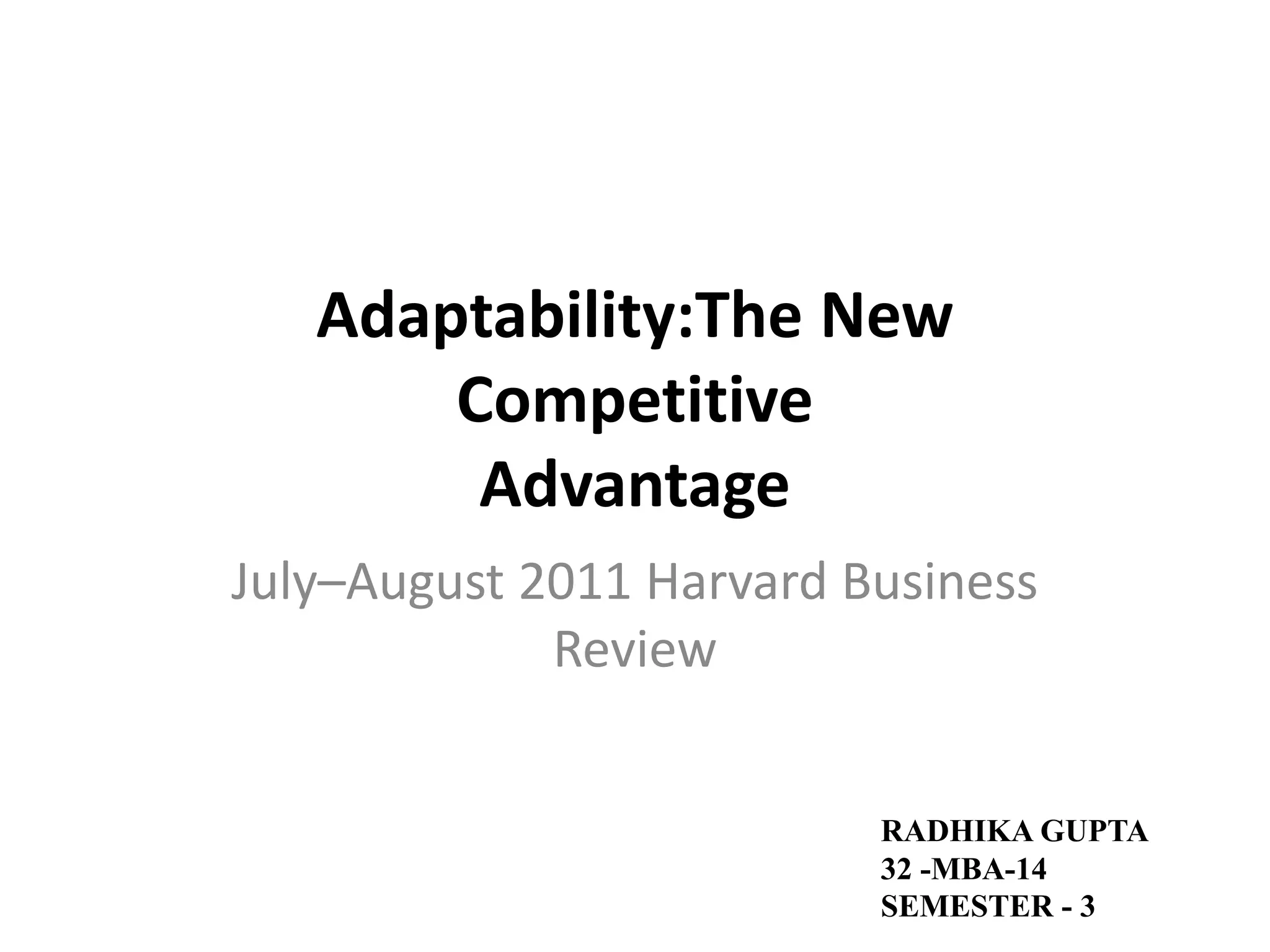 Adaptability:The New Competitive Advantage

July–August 2011 Harvard Business Review

RADHIKA GUPTA
32 -MBA-14
SEMESTER - 3